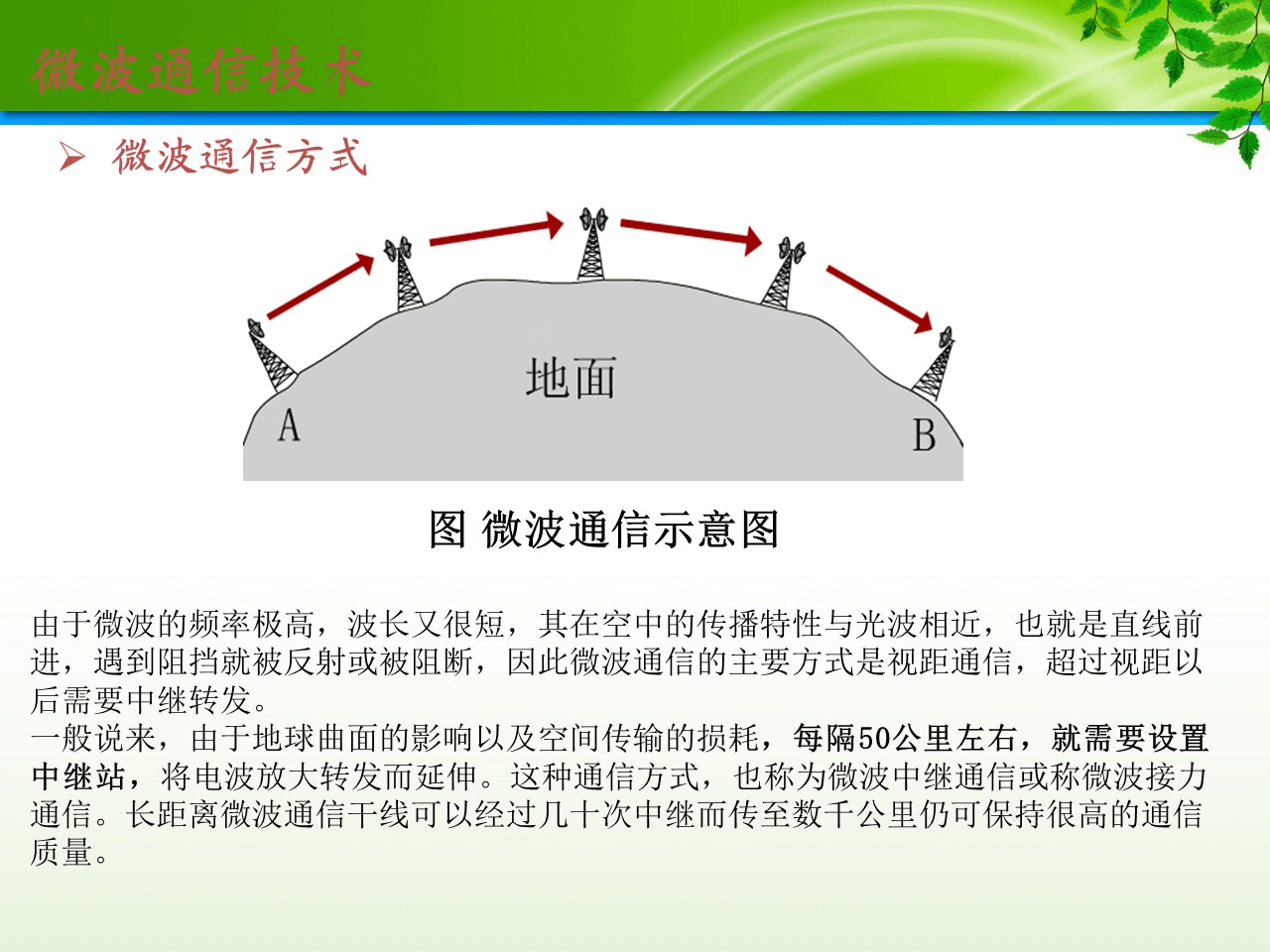 微波通信技术

➢ 微波通信方式

地面

A

B

图 微波通信示意图

由于微波的频率极高，波长又很短，其在空中的传播特性与光波相近，也就是直线前进，遇到阻挡就被反射或被阻断，因此微波通信的主要方式是视距通信，超过视距以后需要中继转发。
一般说来，由于地球曲面的影响以及空间传输的损耗，每隔50公里左右，就需要设置中继站，将电波放大转发而延伸。这种通信方式，也称为微波中继通信或称微波接力通信。长距离微波通信干线可以经过几十次中继而传至数千公里仍可保持很高的通信质量。